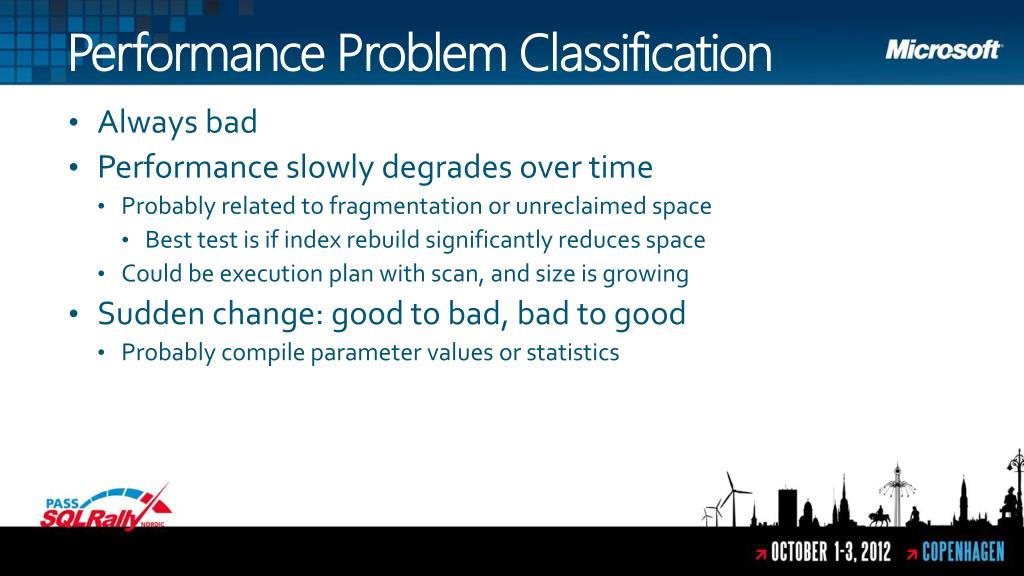 Performance Problem Classification

Microsoft

• Always bad
• Performance slowly degrades over time
  • Probably related to fragmentation or unreclaimed space
    • Best test is if index rebuild significantly reduces space
  • Could be execution plan with scan, and size is growing
• Sudden change: good to bad, bad to good
  • Probably compile parameter values or statistics

PASS SQLRally NORDIC

OCTOBER 1-3, 2012 COPENHAGEN